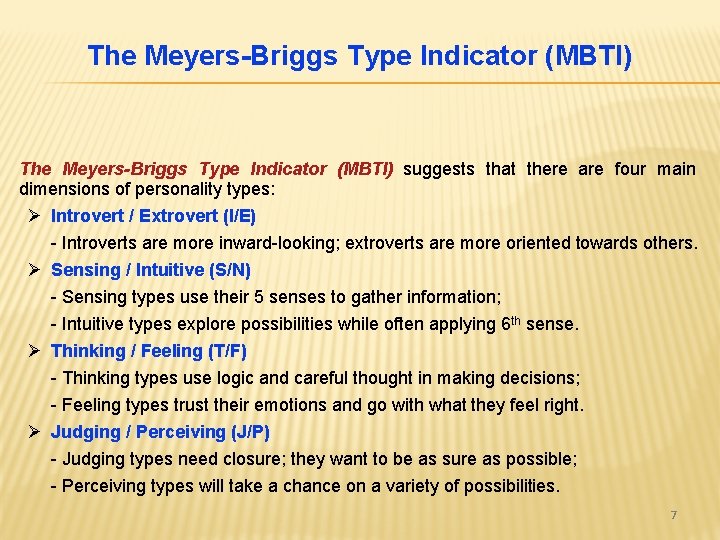 The Meyers-Briggs Type Indicator (MBTI)

The Meyers-Briggs Type Indicator (MBTI) suggests that there are four main dimensions of personality types:

➢ Introvert / Extrovert (I/E)
- Introverts are more inward-looking; extroverts are more oriented towards others.

➢ Sensing / Intuitive (S/N)
- Sensing types use their 5 senses to gather information;
- Intuitive types explore possibilities while often applying 6$^{th}$ sense.

➢ Thinking / Feeling (T/F)
- Thinking types use logic and careful thought in making decisions;
- Feeling types trust their emotions and go with what they feel right.

➢ Judging / Perceiving (J/P)
- Judging types need closure; they want to be as sure as possible;
- Perceiving types will take a chance on a variety of possibilities.

7